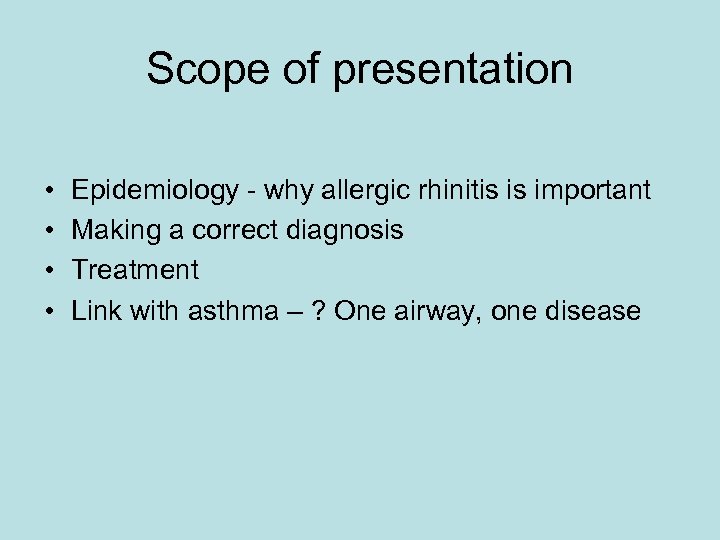 Scope of presentation

• Epidemiology - why allergic rhinitis is important
• Making a correct diagnosis
• Treatment
• Link with asthma – ? One airway, one disease